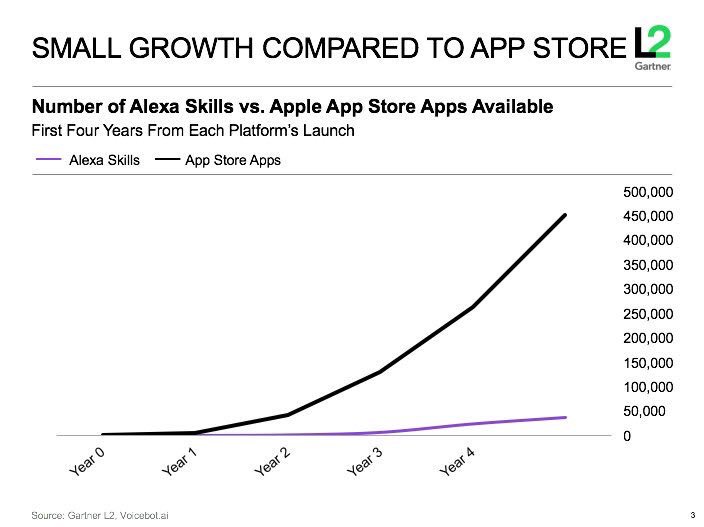 SMALL GROWTH COMPARED TO APP STORE

L2
Gartner

Number of Alexa Skills vs. Apple App Store Apps Available
First Four Years From Each Platform's Launch

Alexa Skills
App Store Apps

500,000
450,000
400,000
350,000
300,000
250,000
200,000
150,000
100,000
50,000
0

Year 0
Year 1
Year 2
Year 3
Year 4

Source: Gartner L2, Voicebot.ai

3